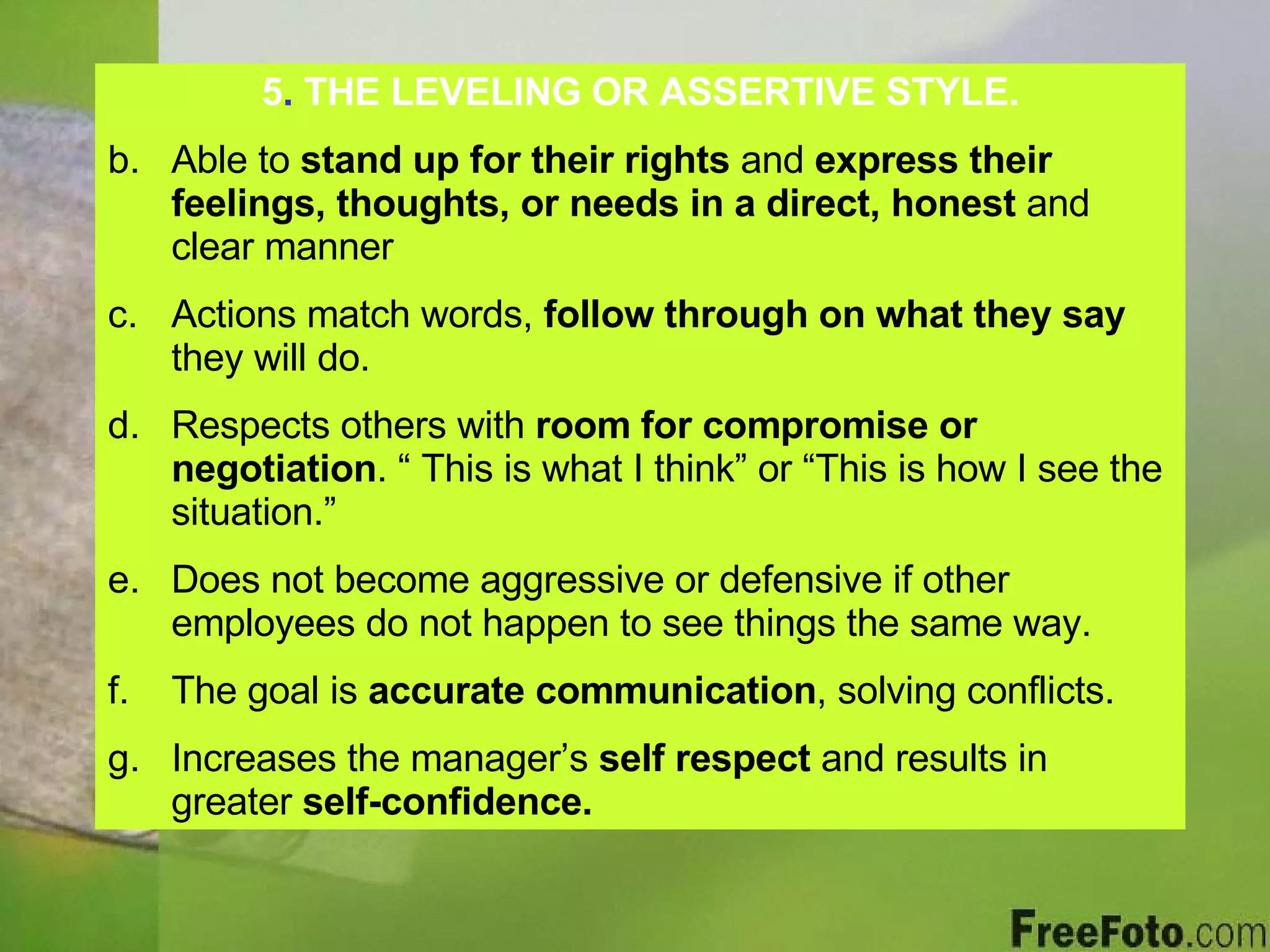 5. THE LEVELING OR ASSERTIVE STYLE.

b. Able to stand up for their rights and express their feelings, thoughts, or needs in a direct, honest and clear manner

c. Actions match words, follow through on what they say they will do.

d. Respects others with room for compromise or negotiation. “ This is what I think” or “This is how I see the situation.”

e. Does not become aggressive or defensive if other employees do not happen to see things the same way.

f. The goal is accurate communication, solving conflicts.

g. Increases the manager’s self respect and results in greater self-confidence.

FreeFoto.com